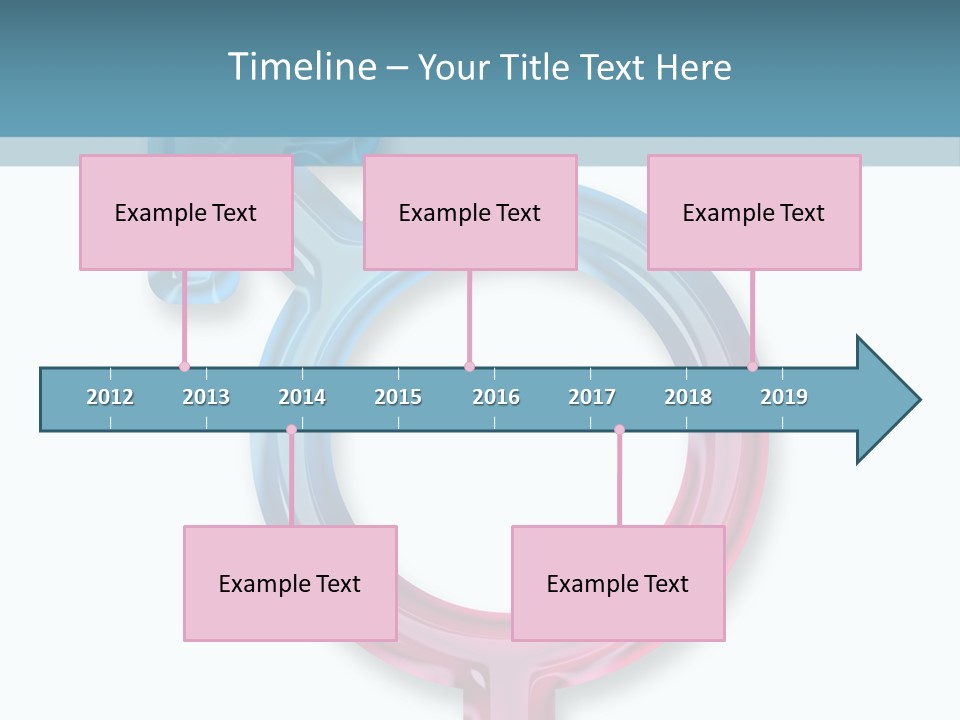 Timeline – Your Title Text Here

Example Text

Example Text

Example Text

2012 2013 2014 2015 2016 2017 2018 2019

Example Text

Example Text